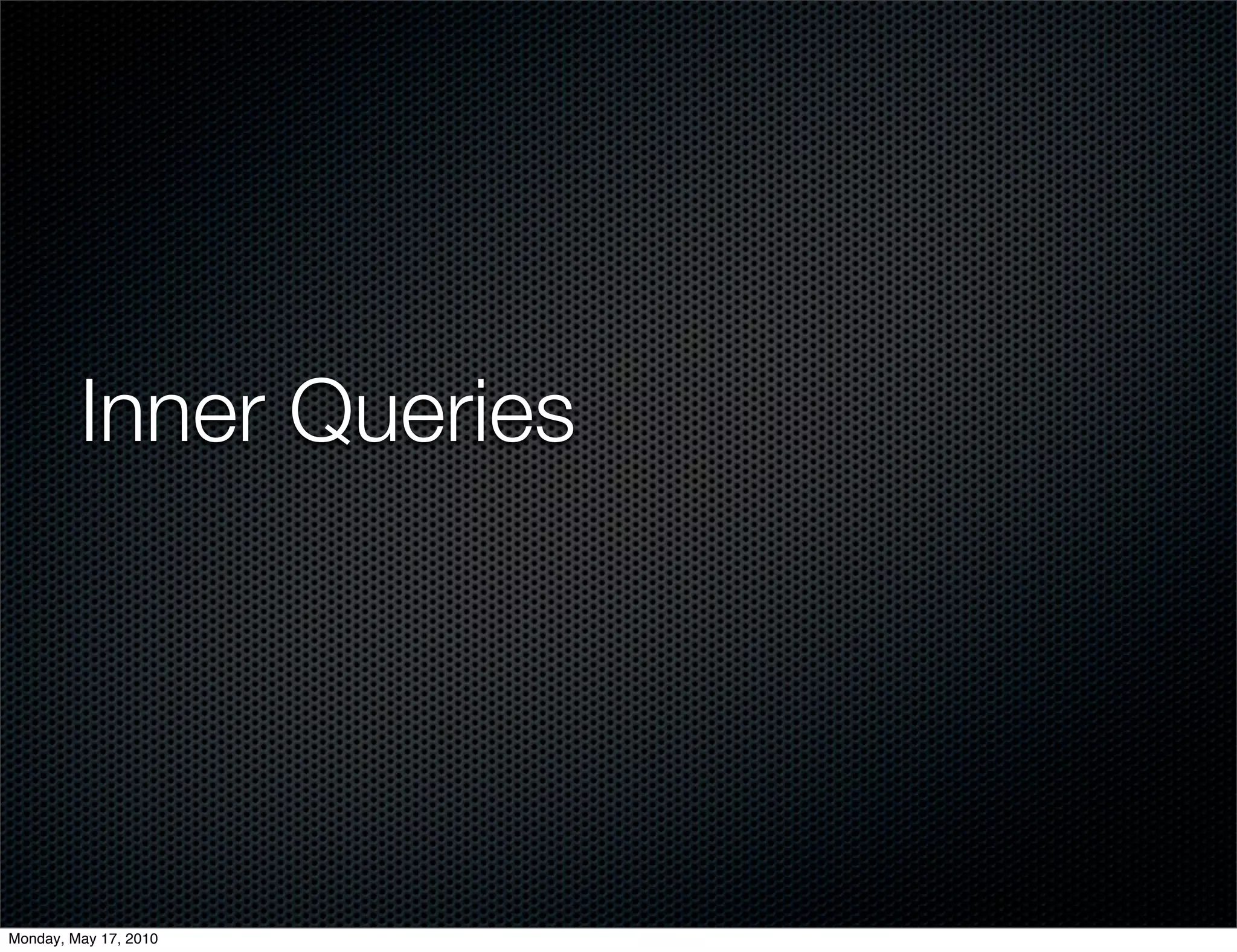 Inner Queries

Monday, May 17, 2010